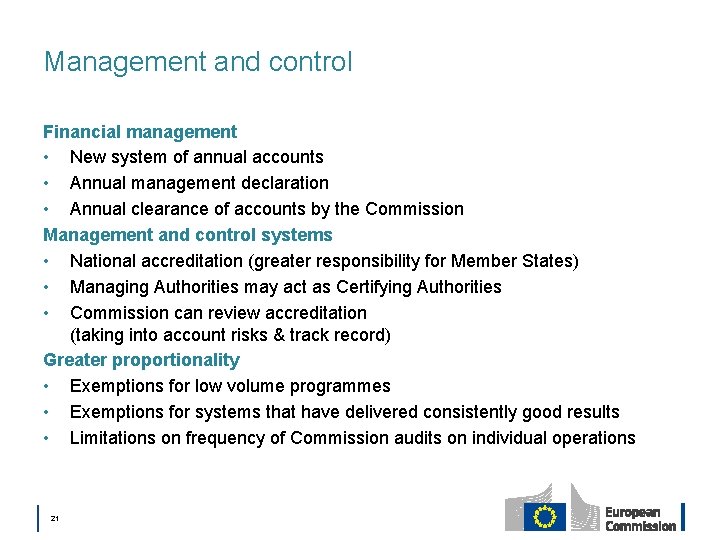 Management and control

Financial management
• New system of annual accounts
• Annual management declaration
• Annual clearance of accounts by the Commission

Management and control systems
• National accreditation (greater responsibility for Member States)
• Managing Authorities may act as Certifying Authorities
• Commission can review accreditation
(taking into account risks & track record)

Greater proportionality
• Exemptions for low volume programmes
• Exemptions for systems that have delivered consistently good results
• Limitations on frequency of Commission audits on individual operations

21

European Commission